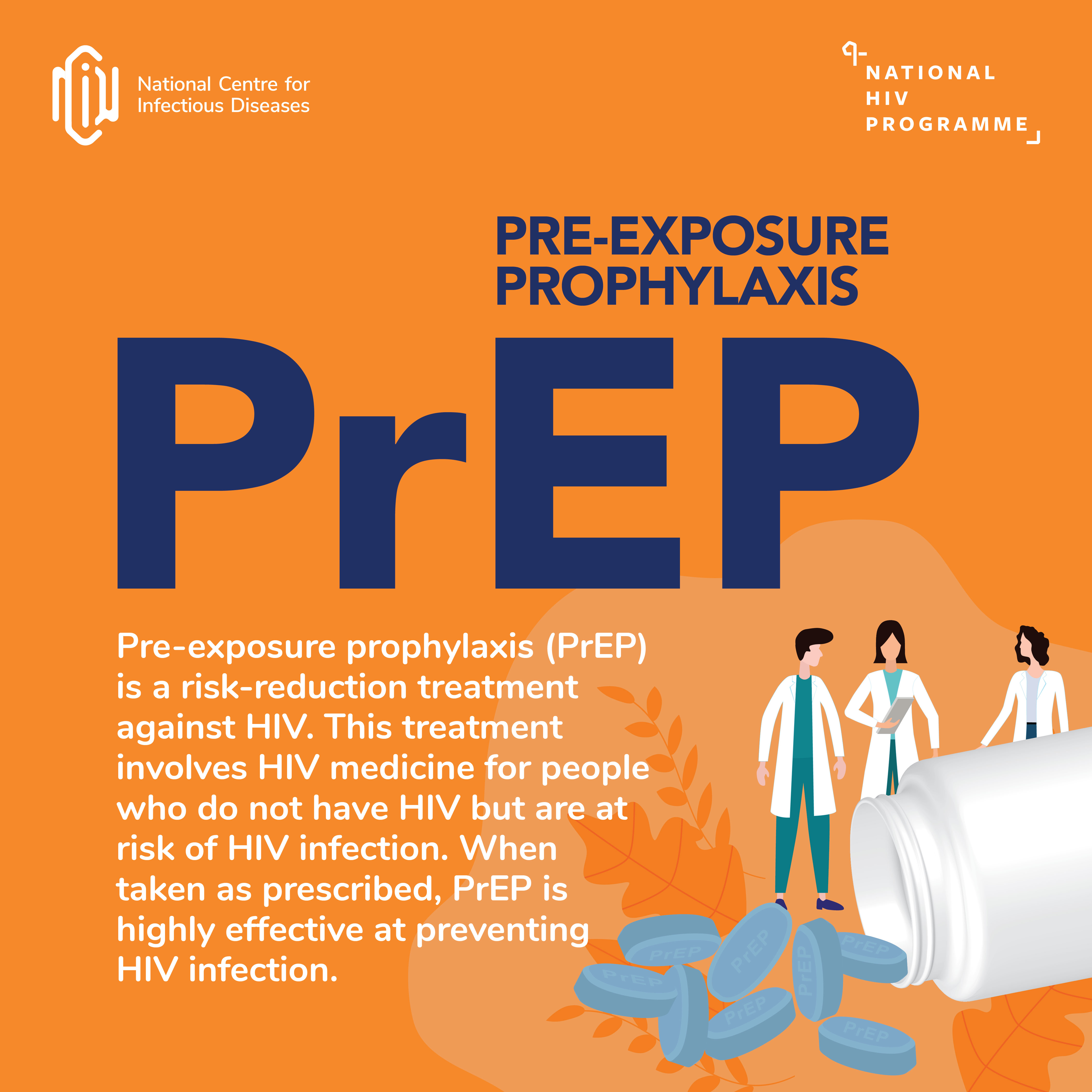 National Centre for Infectious Diseases

NATIONAL HIV PROGRAMME

PRE-EXPOSURE PROPHYLAXIS

PrEP

Pre-exposure prophylaxis (PrEP) is a risk-reduction treatment against HIV. This treatment involves HIV medicine for people who do not have HIV but are at risk of HIV infection. When taken as prescribed, PrEP is highly effective at preventing HIV infection.

PrEP PrEP PrEP PrEP PrEP PrEP PrEP